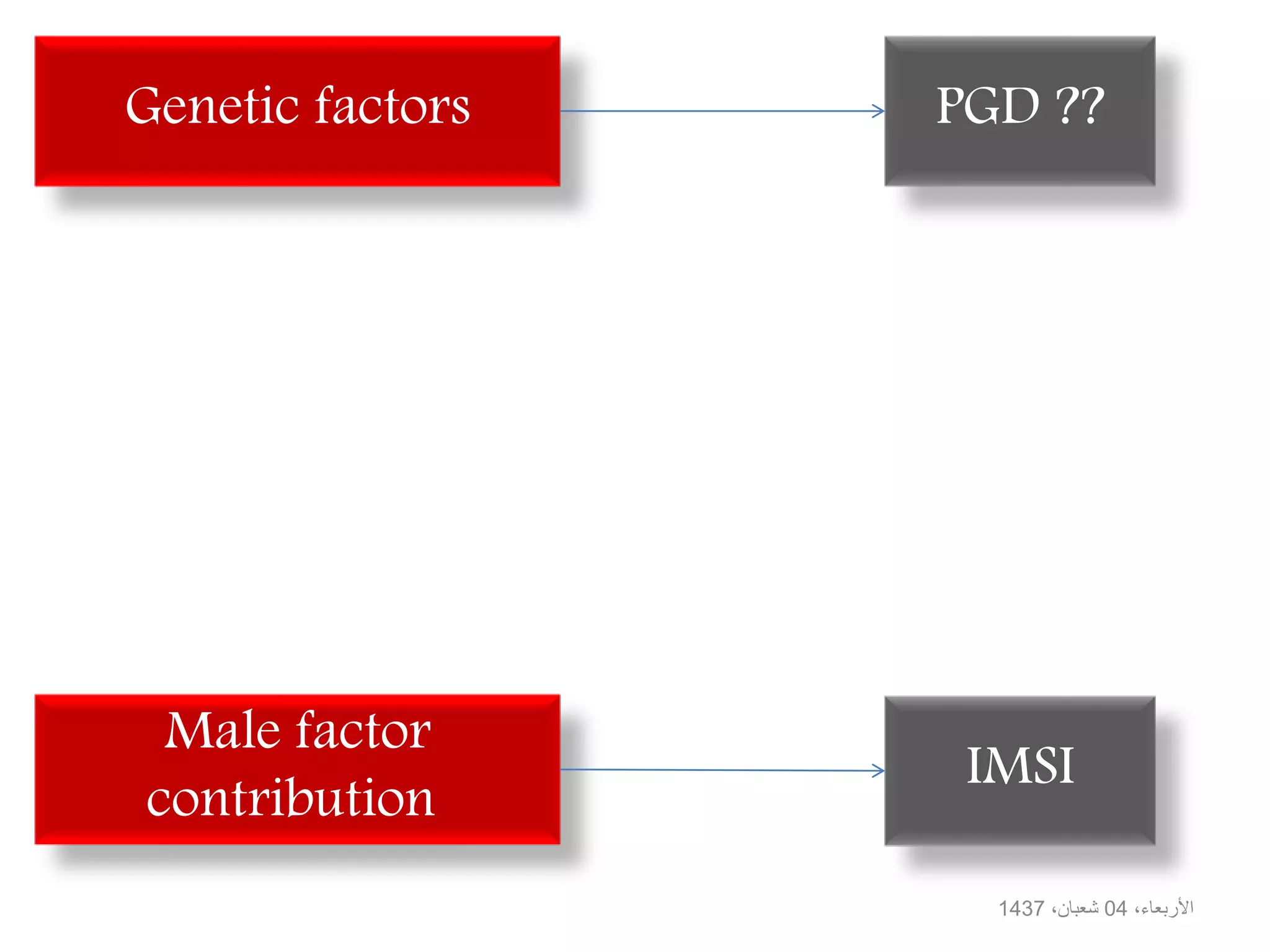 Genetic factors

PGD ??

Male factor contribution

IMSI

الأربعاء، 04 شعبان، 1437